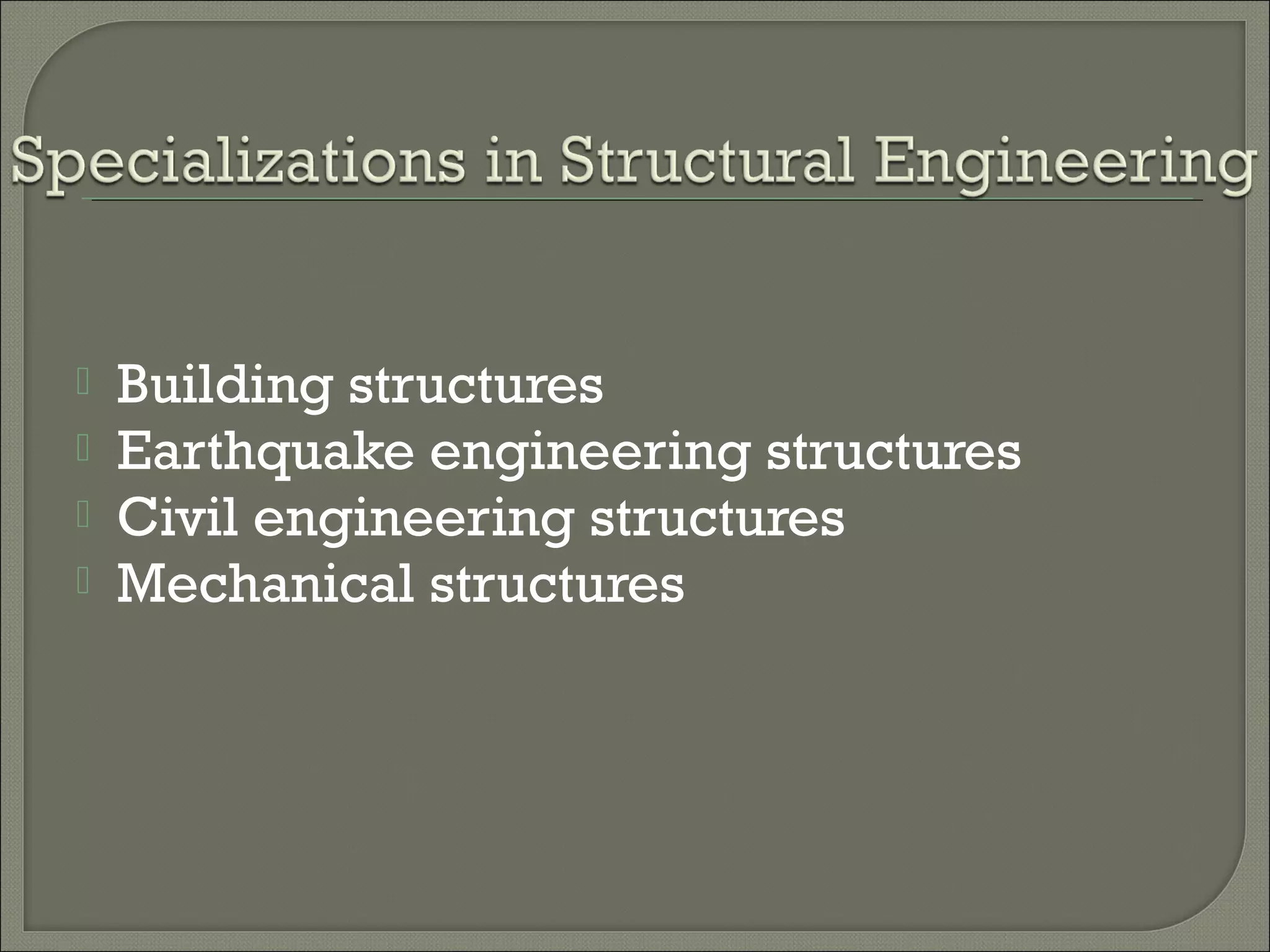 Specializations in Structural Engineering

- Building structures
- Earthquake engineering structures
- Civil engineering structures
- Mechanical structures